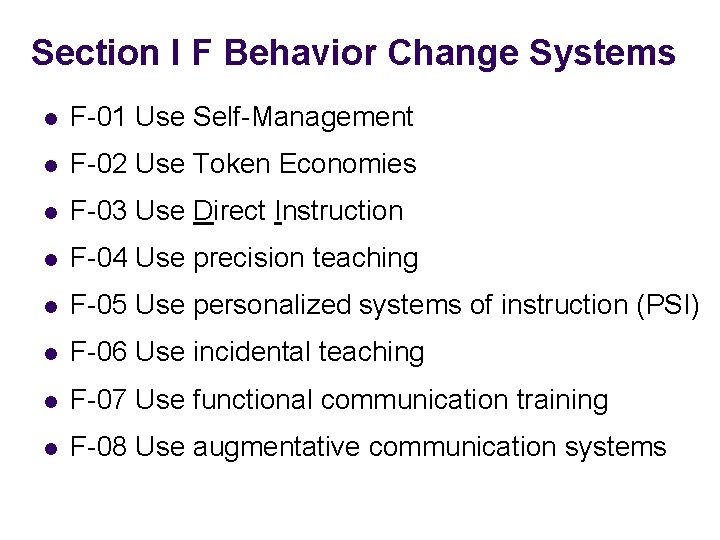 Section I F Behavior Change Systems

- F-01 Use Self-Management
- F-02 Use Token Economies
- F-03 Use Direct Instruction
- F-04 Use precision teaching
- F-05 Use personalized systems of instruction (PSI)
- F-06 Use incidental teaching
- F-07 Use functional communication training
- F-08 Use augmentative communication systems